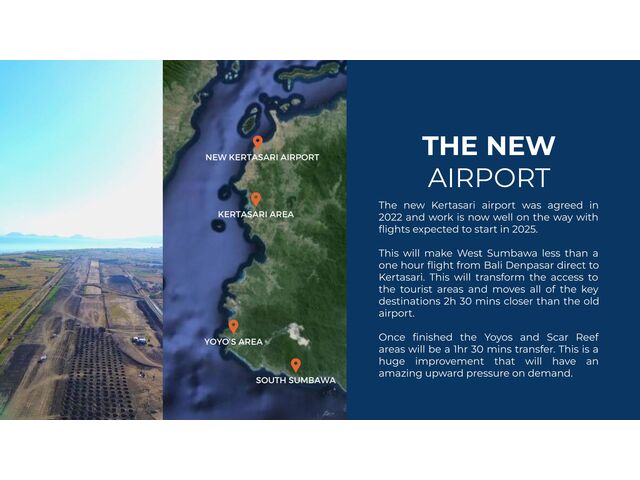 NEW KERTASARI AIRPORT

KERTASARI AREA

YOYO'S AREA

SOUTH SUMBAWA

THE NEW
AIRPORT

The new Kertasari airport was agreed in 2022 and work is now well on the way with flights expected to start in 2025.

This will make West Sumbawa less than a one hour flight from Bali Denpasar direct to Kertasari. This will transform the access to the tourist areas and moves all of the key destinations 2h 30 mins closer than the old airport.

Once finished the Yoyos and Scar Reef areas will be a 1hr 30 mins transfer. This is a huge improvement that will have an amazing upward pressure on demand.